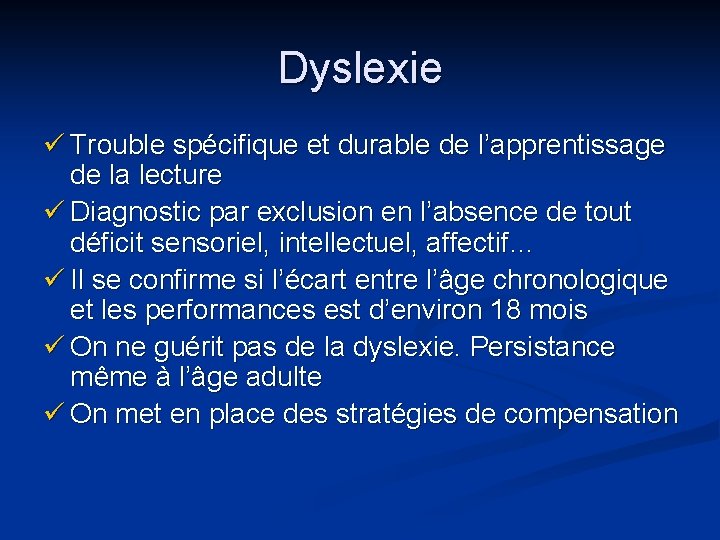 Dyslexie

✓ Trouble spécifique et durable de l'apprentissage de la lecture

✓ Diagnostic par exclusion en l'absence de tout déficit sensoriel, intellectuel, affectif…

✓ Il se confirme si l'écart entre l'âge chronologique et les performances est d'environ 18 mois

✓ On ne guérit pas de la dyslexie. Persistance même à l'âge adulte

✓ On met en place des stratégies de compensation